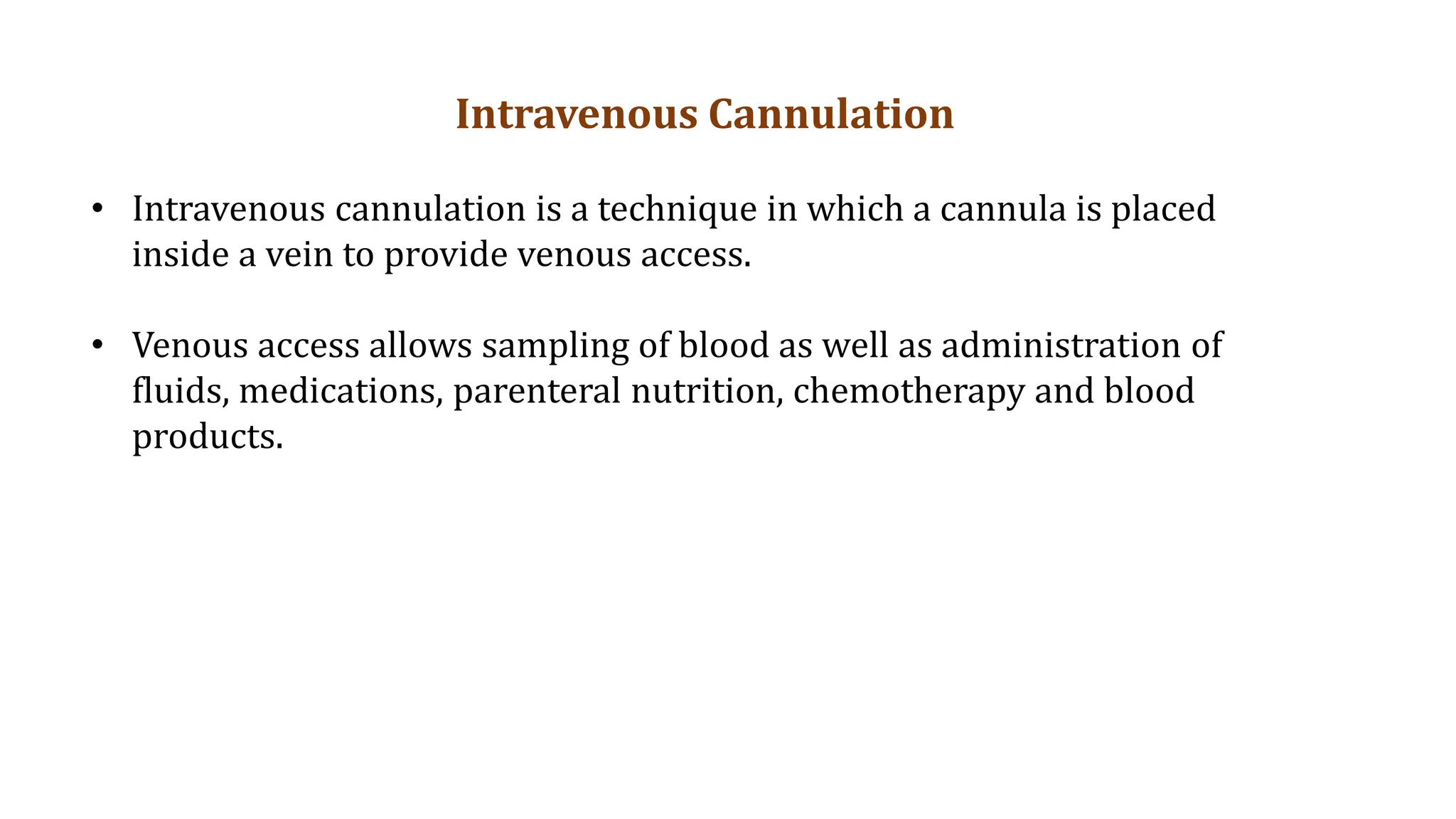 Intravenous Cannulation

• Intravenous cannulation is a technique in which a cannula is placed inside a vein to provide venous access.

• Venous access allows sampling of blood as well as administration of fluids, medications, parenteral nutrition, chemotherapy and blood products.